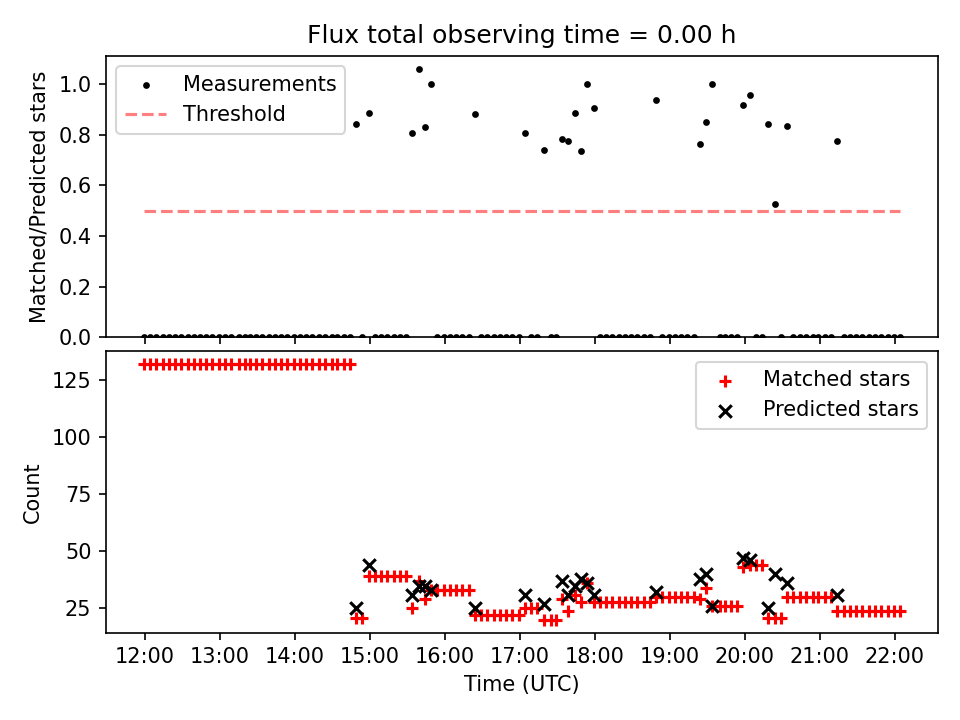 Flux total observing time = 0.00 h

Measurements
Threshold

Matched/Predicted stars

1.0
0.8
0.6
0.4
0.2
0.0

Matched stars
Predicted stars

Count

125
100
75
50
25

12:00 13:00 14:00 15:00 16:00 17:00 18:00 19:00 20:00 21:00 22:00

Time (UTC)